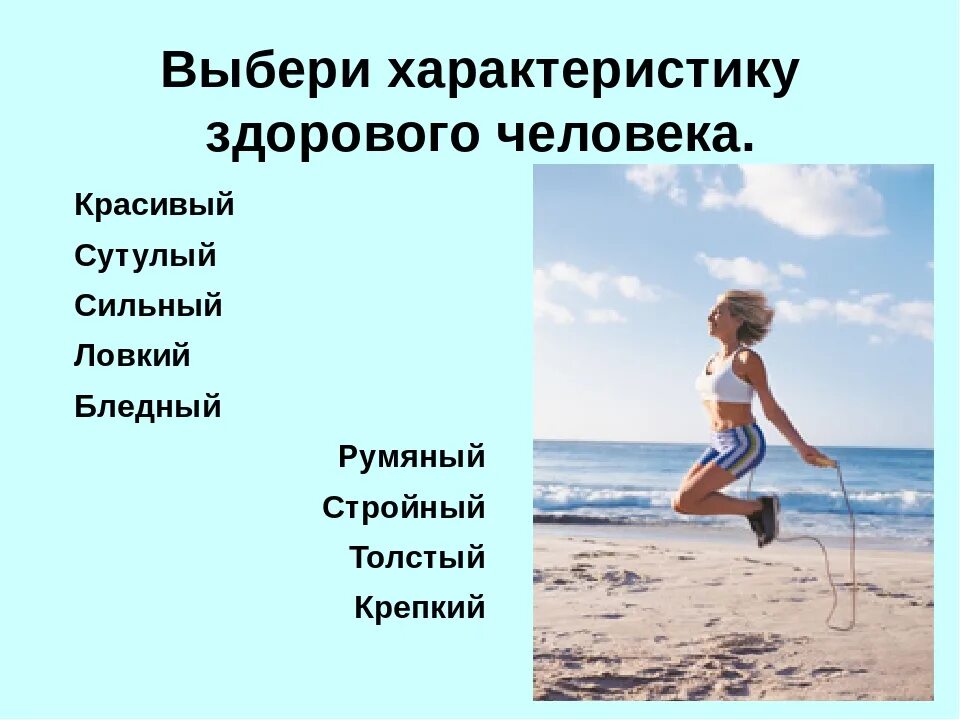 Выбери характеристику здорового человека.

Красивый
Сутулый
Сильный
Ловкий
Бледный

Румяный
Стройный
Толстый
Крепкий